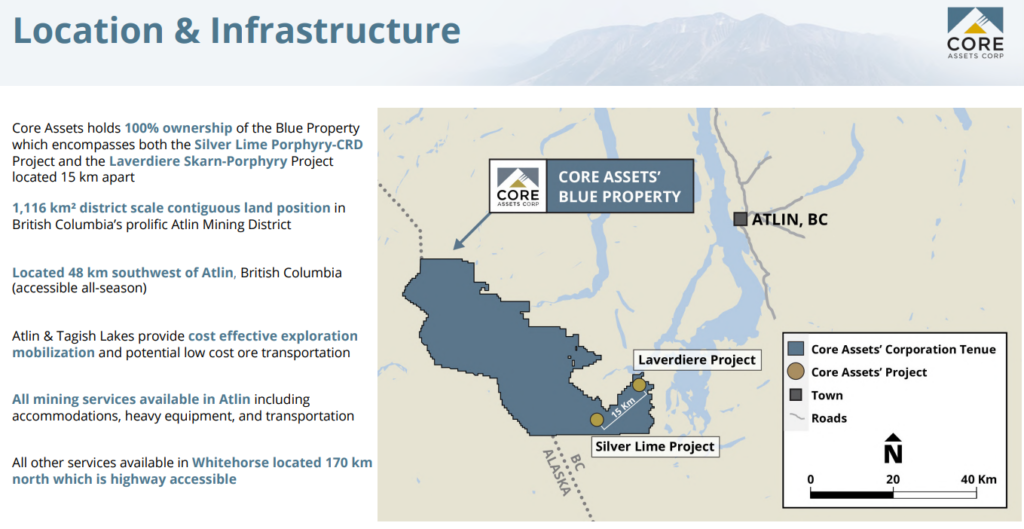 Location & Infrastructure

CORE ASSETS CORP

Core Assets holds 100% ownership of the Blue Property which encompasses both the Silver Lime Porphyry-CRD Project and the Laverdiere Skarn-Porphyry Project located 15 km apart

1,116 km² district scale contiguous land position in British Columbia's prolific Atlin Mining District

Located 48 km southwest of Atlin, British Columbia (accessible all-season)

Atlin & Tagish Lakes provide cost effective exploration mobilization and potential low cost ore transportation

All mining services available in Atlin including accommodations, heavy equipment, and transportation

All other services available in Whitehorse located 170 km north which is highway accessible

CORE ASSETS CORP

CORE ASSETS' BLUE PROPERTY

ATLIN, BC

Laverdiere Project

15 Km

Silver Lime Project

BC

ALASKA

Core Assets' Corporation Tenue

Core Assets' Project

Town

Roads

N

0

20

40 Km